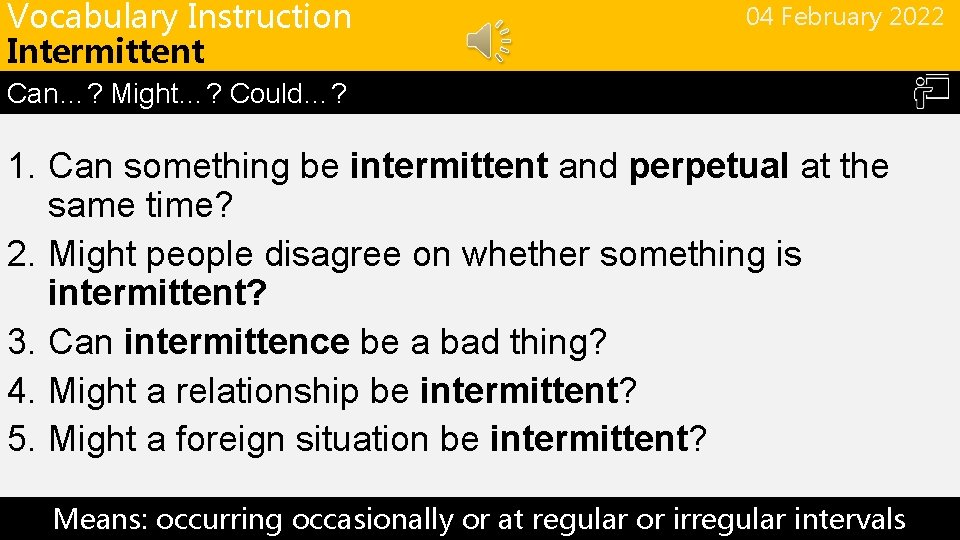 Vocabulary Instruction
Intermittent

04 February 2022

Can…? Might…? Could…?

1. Can something be intermittent and perpetual at the same time?
2. Might people disagree on whether something is intermittent?
3. Can intermittence be a bad thing?
4. Might a relationship be intermittent?
5. Might a foreign situation be intermittent?

Means: occurring occasionally or at regular or irregular intervals